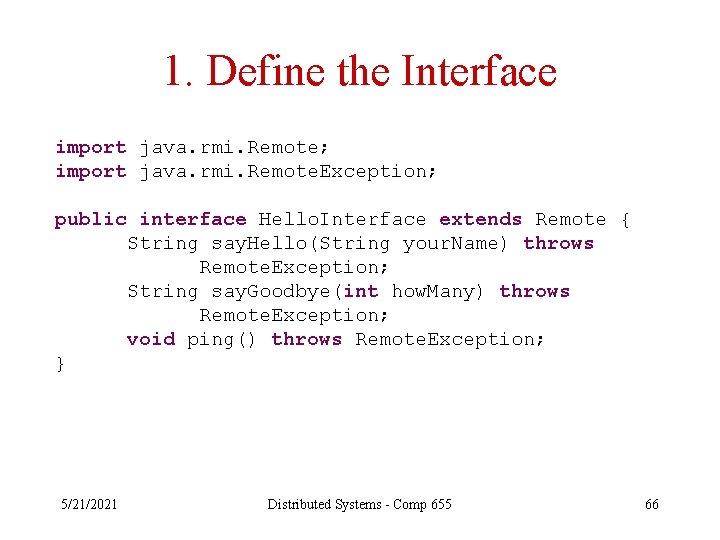 1. Define the Interface

import java.rmi.Remote;
import java.rmi.RemoteException;

public interface HelloInterface extends Remote {
String sayHello(String yourName) throws
RemoteException;
String sayGoodbye(int howMany) throws
RemoteException;
void ping() throws RemoteException;
}

5/21/2021
Distributed Systems - Comp 655
66